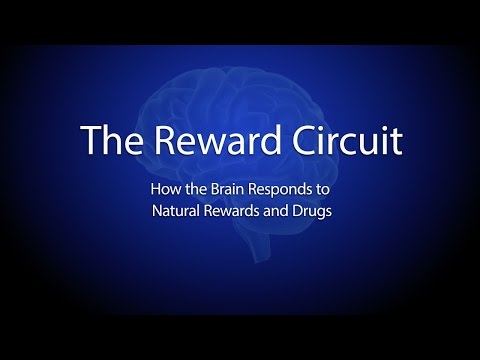 The Reward Circuit

How the Brain Responds to Natural Rewards and Drugs